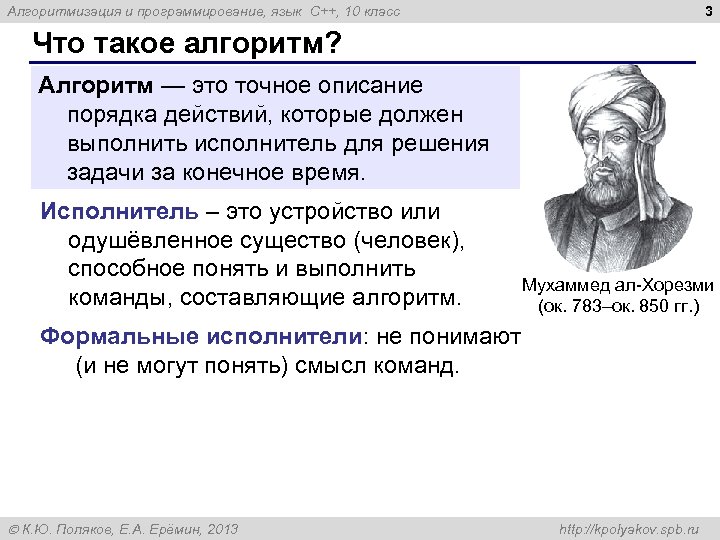 Алгоритмизация и программирование, язык C++, 10 класс

3

Что такое алгоритм?

Алгоритм — это точное описание порядка действий, которые должен выполнить исполнитель для решения задачи за конечное время.

Исполнитель – это устройство или одушёвленное существо (человек), способное понять и выполнить команды, составляющие алгоритм.

Формальные исполнители: не понимают (и не могут понять) смысл команд.

Мухаммед ал-Хорезми (ок. 783–ок. 850 гг.)

© К.Ю. Поляков, Е.А. Ерёмин, 2013

http://kpolyakov.spb.ru